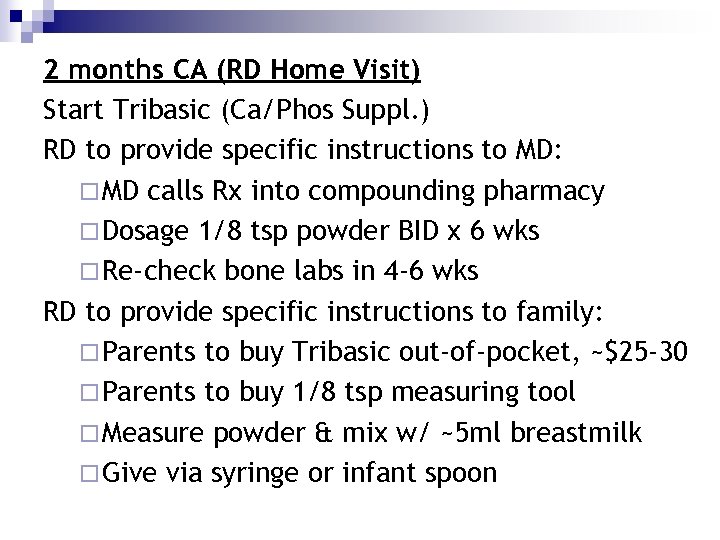 2 months CA (RD Home Visit)
Start Tribasic (Ca/Phos Suppl.)
RD to provide specific instructions to MD:
□ MD calls Rx into compounding pharmacy
□ Dosage 1/8 tsp powder BID x 6 wks
□ Re-check bone labs in 4-6 wks
RD to provide specific instructions to family:
□ Parents to buy Tribasic out-of-pocket, ~\$25-30
□ Parents to buy 1/8 tsp measuring tool
□ Measure powder & mix w/ ~5ml breastmilk
□ Give via syringe or infant spoon